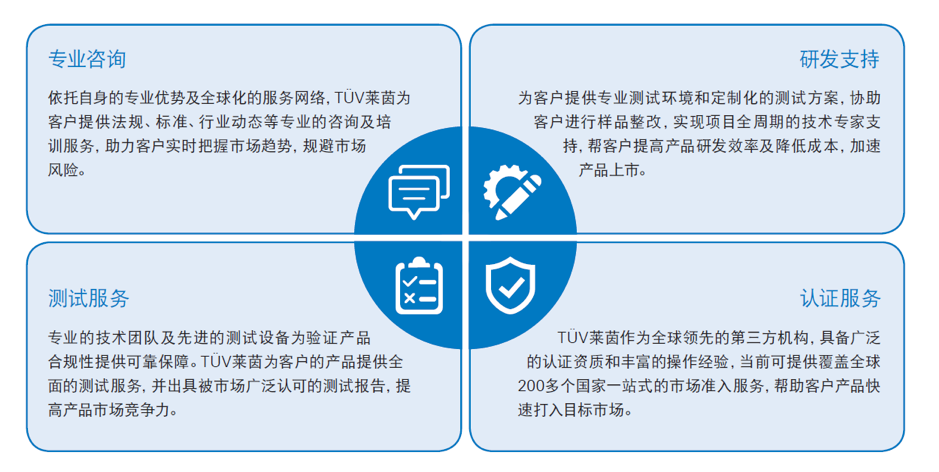 专业咨询

依托自身的专业优势及全球化的服务网络，TÜV莱茵为客户提供法规、标准、行业动态等专业的咨询及培训服务，助力客户实时把握市场趋势，规避市场风险。

研发支持

为客户提供专业测试环境和定制化的测试方案，协助客户进行样品整改，实现项目全周期的技术专家支持，帮客户提高产品研发效率及降低成本，加速产品上市。

测试服务

专业的技术团队及先进的测试设备为验证产品合规性提供可靠保障。TÜV莱茵为客户的产品提供全面的测试服务，并出具被市场广泛认可的测试报告，提高产品市场竞争力。

认证服务

TÜV莱茵作为全球领先的第三方机构，具备广泛的认证资质和丰富的操作经验，当前可提供覆盖全球200多个国家一站式的市场准入服务，帮助客户产品快速打入目标市场。